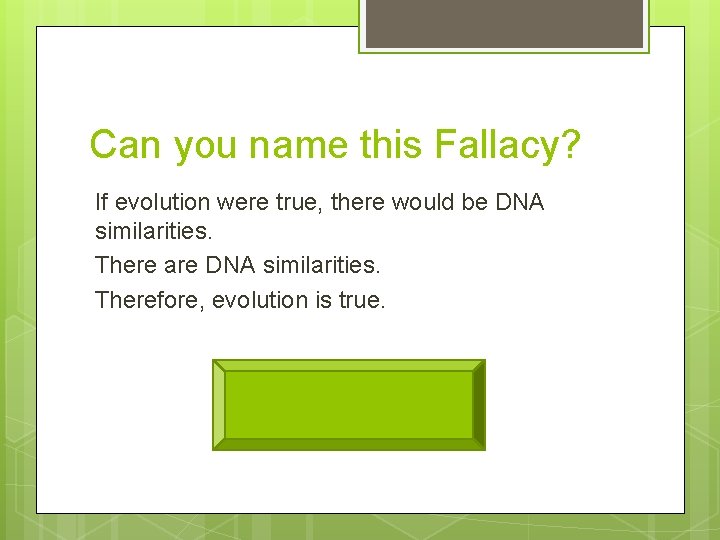 Can you name this Fallacy?

If evolution were true, there would be DNA similarities.

There are DNA similarities.

Therefore, evolution is true.